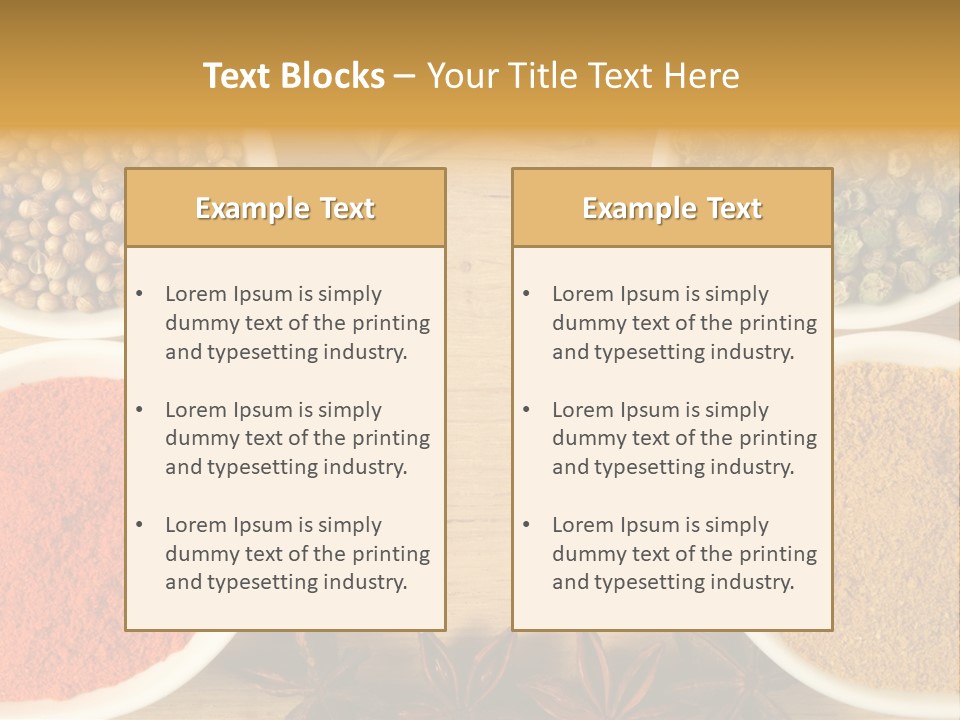 Text Blocks – Your Title Text Here

Example Text

• Lorem Ipsum is simply dummy text of the printing and typesetting industry.

• Lorem Ipsum is simply dummy text of the printing and typesetting industry.

• Lorem Ipsum is simply dummy text of the printing and typesetting industry.

Example Text

• Lorem Ipsum is simply dummy text of the printing and typesetting industry.

• Lorem Ipsum is simply dummy text of the printing and typesetting industry.

• Lorem Ipsum is simply dummy text of the printing and typesetting industry.